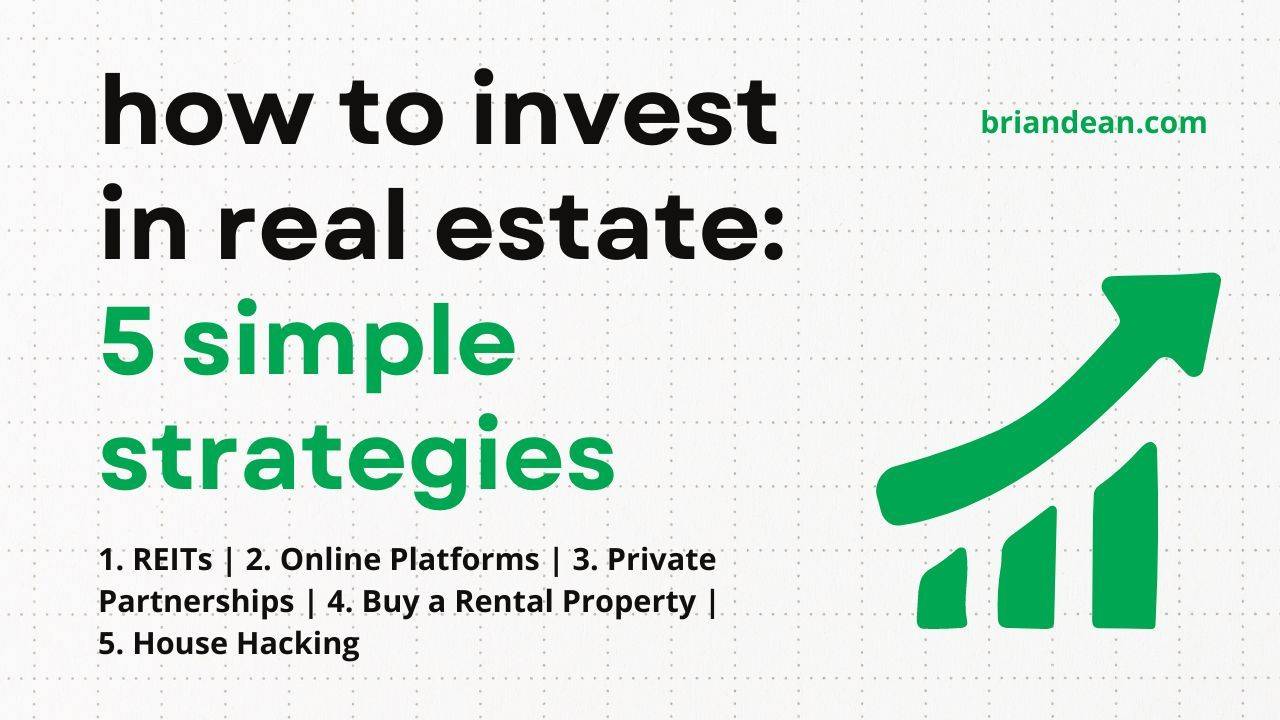 how to invest in real estate: 5 simple strategies

briandean.com

1. REITs | 2. Online Platforms | 3. Private Partnerships | 4. Buy a Rental Property | 5. House Hacking